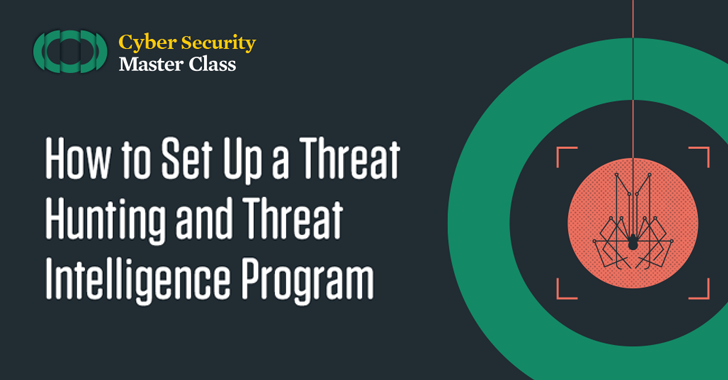 Cyber Security
Master Class

How to Set Up a Threat Hunting and Threat Intelligence Program